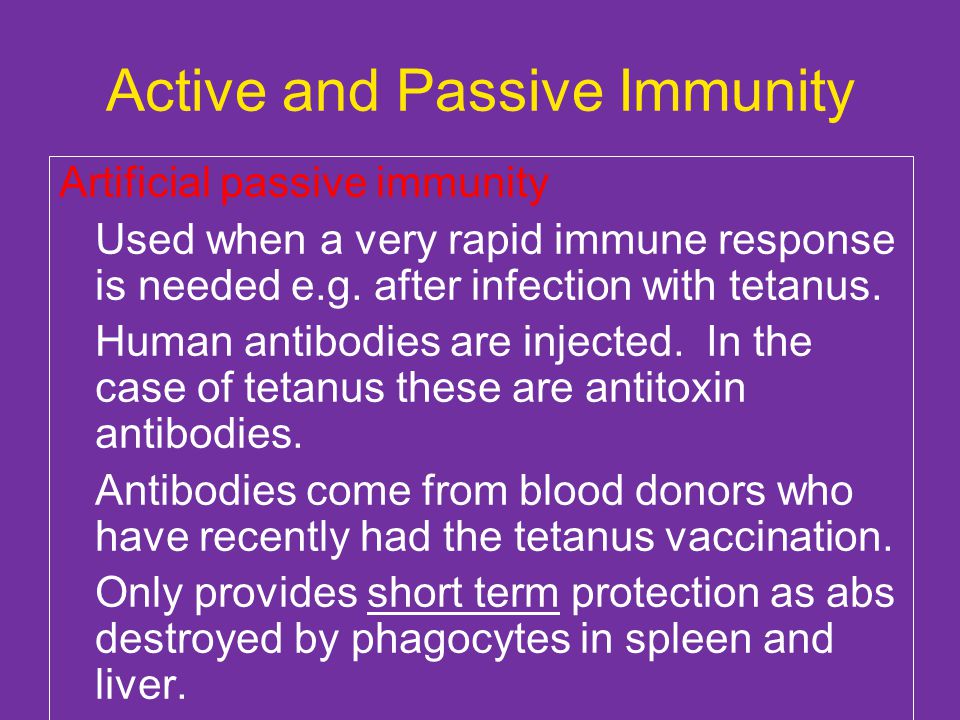 Active and Passive Immunity

Artificial passive immunity

Used when a very rapid immune response is needed e.g. after infection with tetanus.

Human antibodies are injected. In the case of tetanus these are antitoxin antibodies.

Antibodies come from blood donors who have recently had the tetanus vaccination.

Only provides short term protection as abs destroyed by phagocytes in spleen and liver.